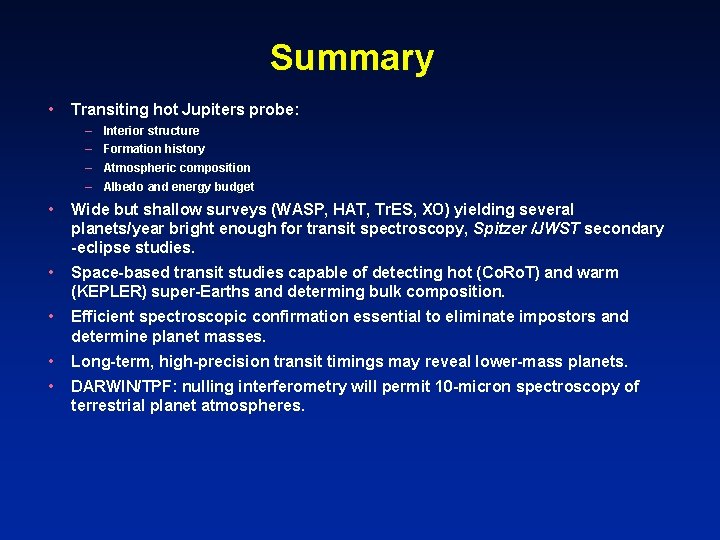 Summary

• Transiting hot Jupiters probe:
– Interior structure
– Formation history
– Atmospheric composition
– Albedo and energy budget

• Wide but shallow surveys (WASP, HAT, TrES, XO) yielding several planets/year bright enough for transit spectroscopy, Spitzer /JWST secondary -eclipse studies.

• Space-based transit studies capable of detecting hot (CoRoT) and warm (KEPLER) super-Earths and determing bulk composition.

• Efficient spectroscopic confirmation essential to eliminate impostors and determine planet masses.

• Long-term, high-precision transit timings may reveal lower-mass planets.

• DARWIN/TPF: nulling interferometry will permit 10-micron spectroscopy of terrestrial planet atmospheres.